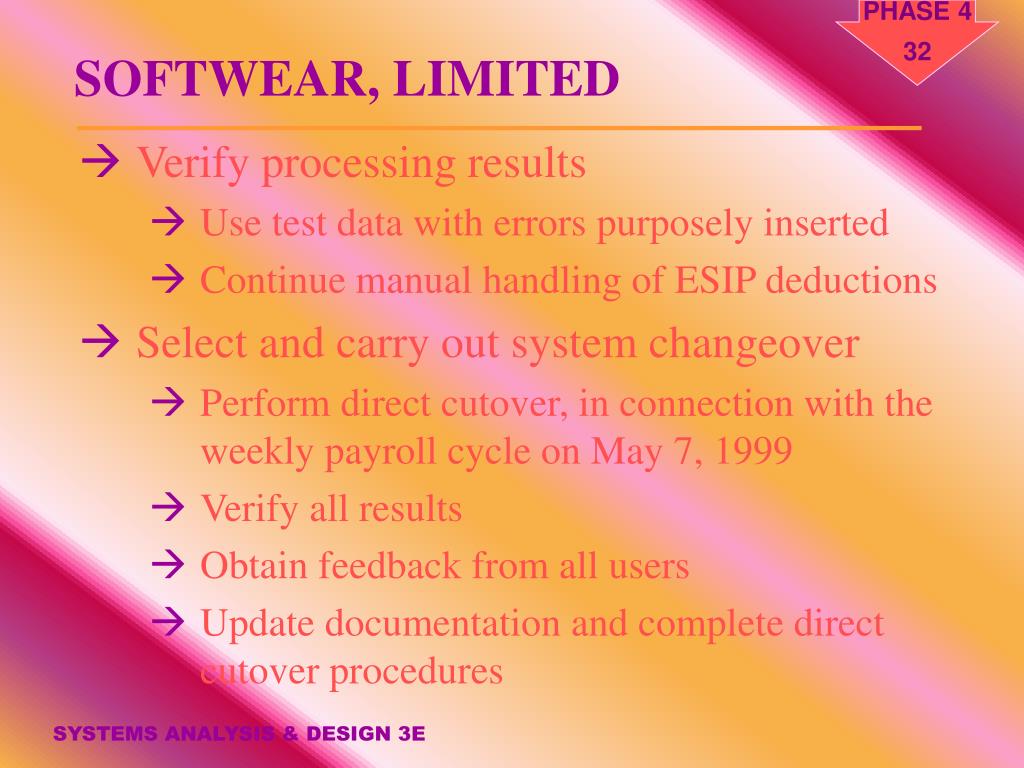 PHASE 4
32

SOFTWEAR, LIMITED

→ Verify processing results
→ Use test data with errors purposely inserted
→ Continue manual handling of ESIP deductions
→ Select and carry out system changeover
→ Perform direct cutover, in connection with the weekly payroll cycle on May 7, 1999
→ Verify all results
→ Obtain feedback from all users
→ Update documentation and complete direct cutover procedures

SYSTEMS ANALYSIS & DESIGN 3E